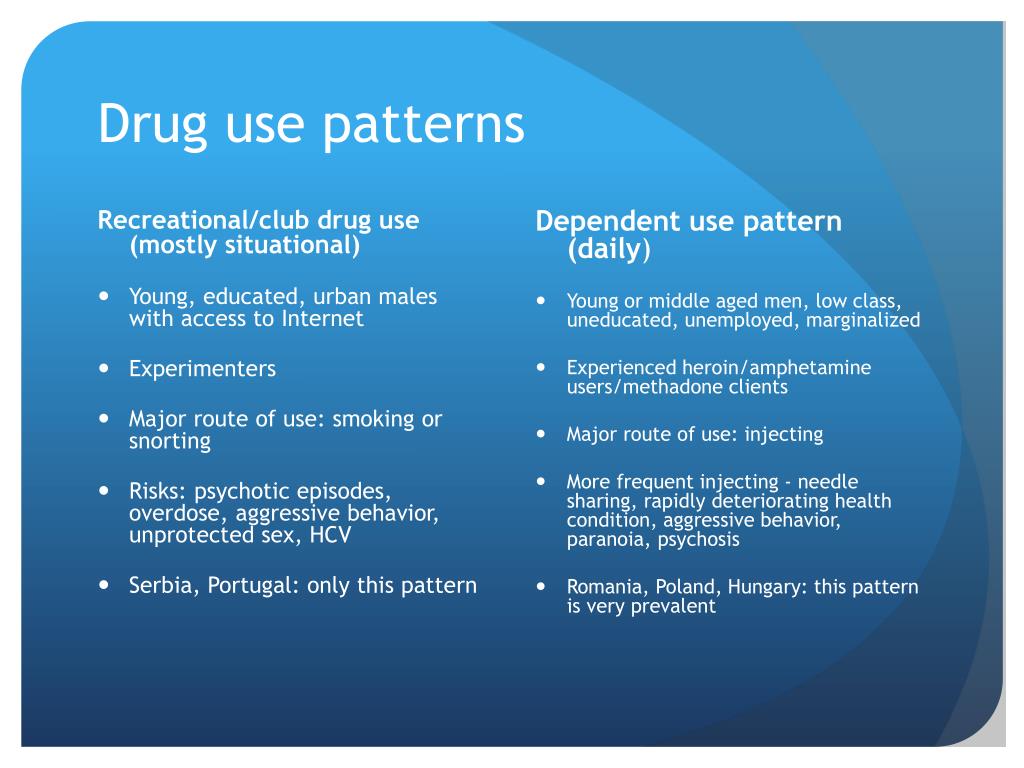 Drug use patterns

Recreational/club drug use (mostly situational)

- Young, educated, urban males with access to Internet
- Experimenters
- Major route of use: smoking or snorting
- Risks: psychotic episodes, overdose, aggressive behavior, unprotected sex, HCV
- Serbia, Portugal: only this pattern

Dependent use pattern (daily)

- Young or middle aged men, low class, uneducated, unemployed, marginalized
- Experienced heroin/amphetamine users/methadone clients
- Major route of use: injecting
- More frequent injecting - needle sharing, rapidly deteriorating health condition, aggressive behavior, paranoia, psychosis
- Romania, Poland, Hungary: this pattern is very prevalent